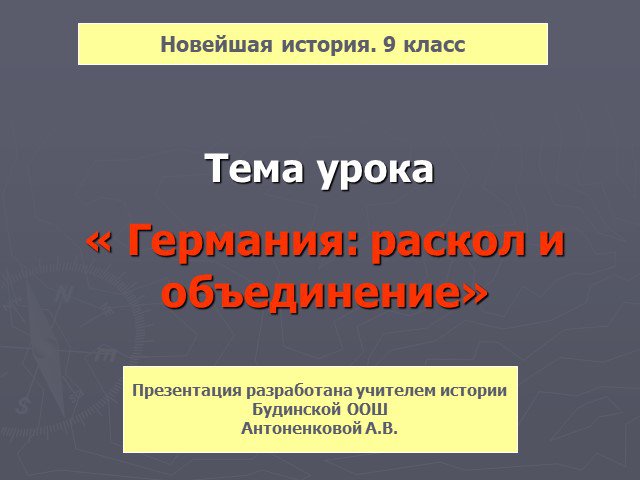 Новейшая история. 9 класс

Тема урока

« Германия: раскол и объединение»

Презентация разработана учителем истории
Будинской ООШ
Антоненковой А.В.